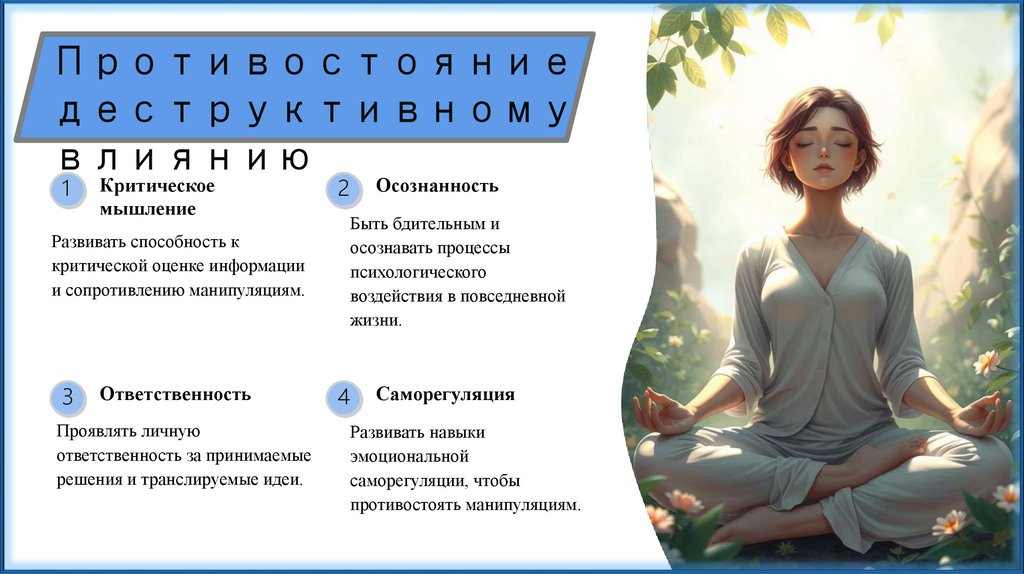 Противостояние деструктивному влиянию

1 Критическое мышление

Развивать способность к критической оценке информации и сопротивлению манипуляциям.

2 Осознанность

Быть бдительным и осознавать процессы психологического воздействия в повседневной жизни.

3 Ответственность

Проявлять личную ответственность за принимаемые решения и транслируемые идеи.

4 Саморегуляция

Развивать навыки эмоциональной саморегуляции, чтобы противостоять манипуляциям.